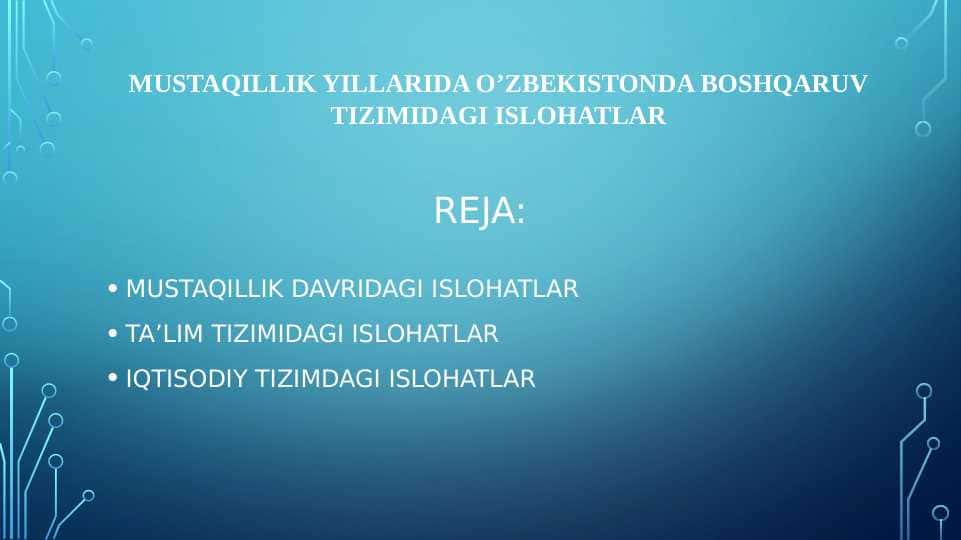 MUSTAQILLIK YILLARIDA O’ZBEKISTONDA BOSHQARUV TIZIMIDAGI ISLOHATLAR

REJA:

• MUSTAQILLIK DAVRIDAGI ISLOHATLAR
• TA’LIM TIZIMIDAGI ISLOHATLAR
• IQTISODIY TIZIMDAGI ISLOHATLAR